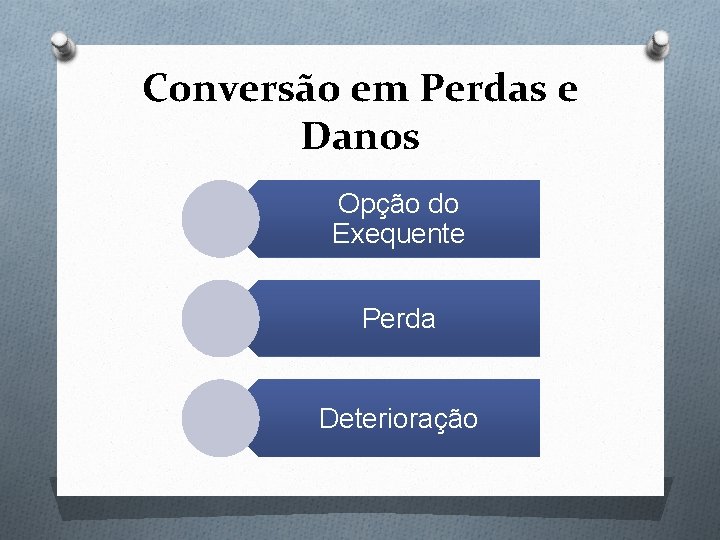 Conversão em Perdas e Danos

Opção do Exequente

Perda

Deterioração